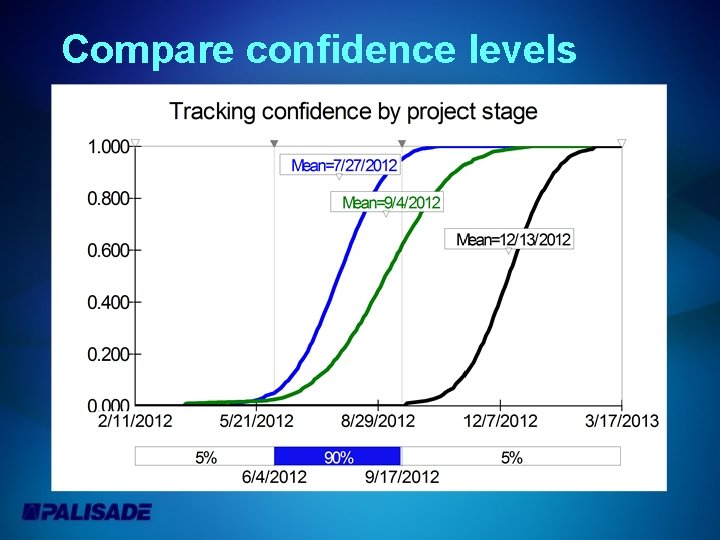 Compare confidence levels

Tracking confidence by project stage

1.000
0.800
0.600
0.400
0.200
0.000

Mean=7/27/2012
Mean=9/4/2012
Mean=12/13/2012

2/11/2012
5/21/2012
8/29/2012
12/7/2012
3/17/2013

5%
90%
5%
6/4/2012
9/17/2012

PALISADE